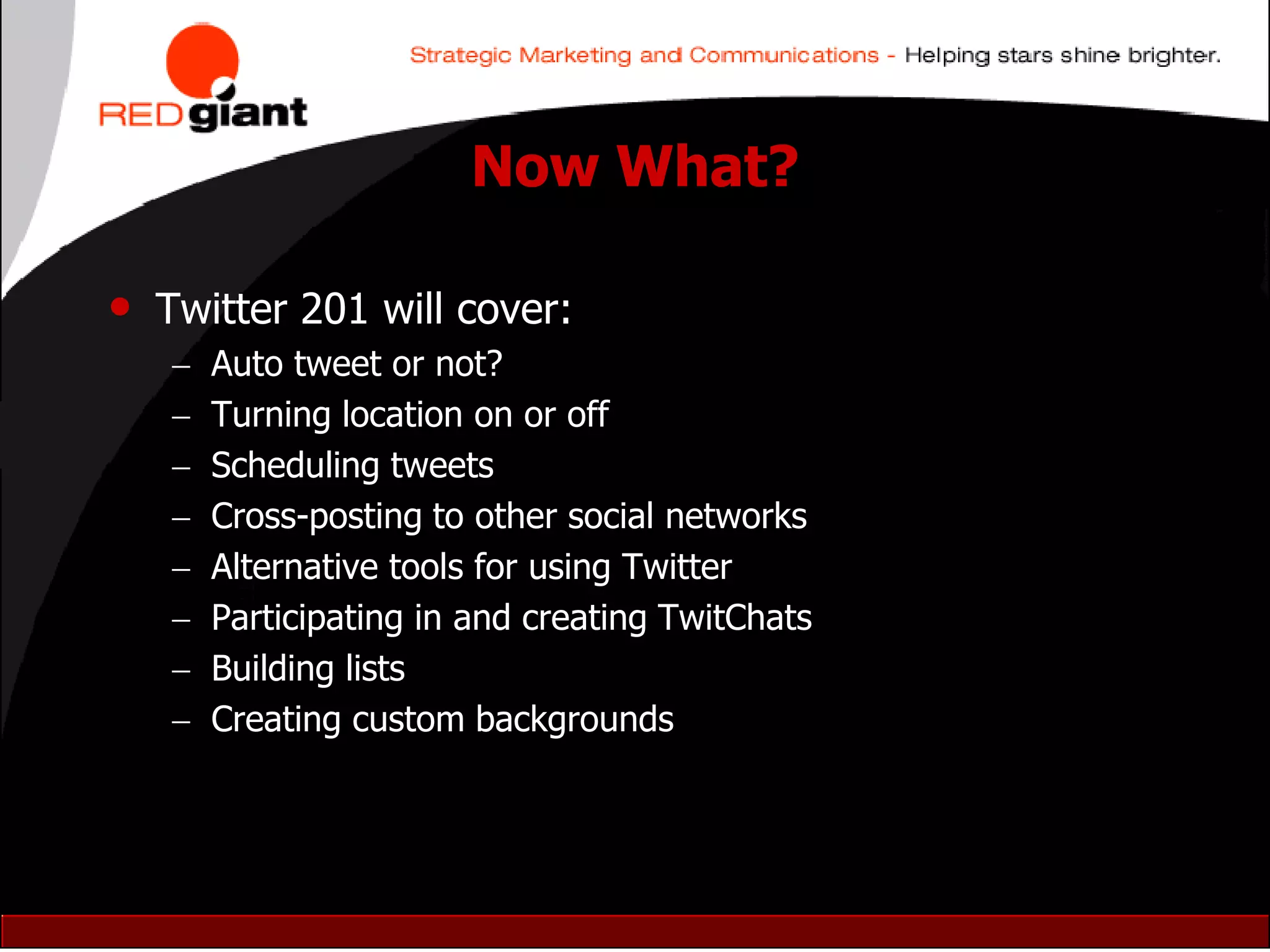 REDgiant

Strategic Marketing and Communications - Helping stars shine brighter.

Now What?

• Twitter 201 will cover:
– Auto tweet or not?
– Turning location on or off
– Scheduling tweets
– Cross-posting to other social networks
– Alternative tools for using Twitter
– Participating in and creating TwitChats
– Building lists
– Creating custom backgrounds